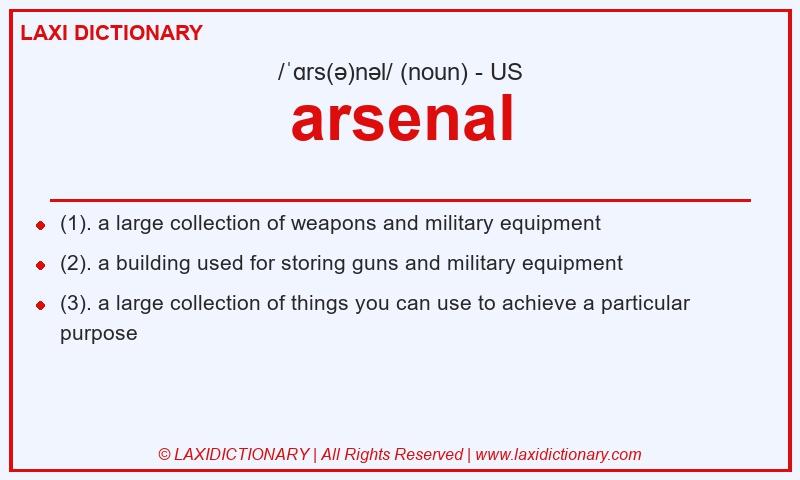 LAXI DICTIONARY

/ˈɑrs(ə)nəl/ (noun) - US

arsenal

- (1). a large collection of weapons and military equipment
- (2). a building used for storing guns and military equipment
- (3). a large collection of things you can use to achieve a particular purpose

© LAXIDICTIONARY | All Rights Reserved | www.laxidictionary.com